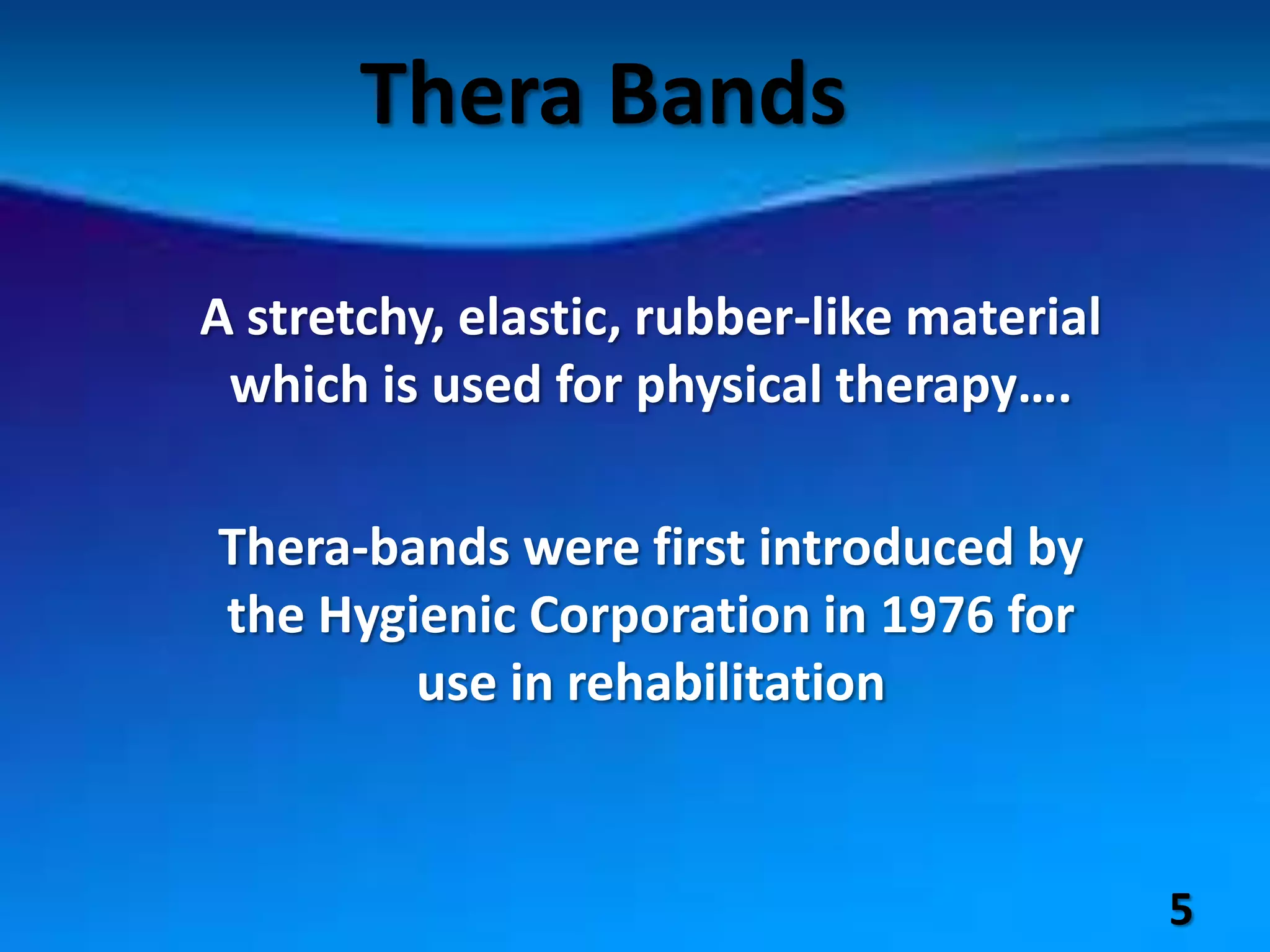 Thera Bands

A stretchy, elastic, rubber-like material which is used for physical therapy….

Thera-bands were first introduced by the Hygienic Corporation in 1976 for use in rehabilitation

5